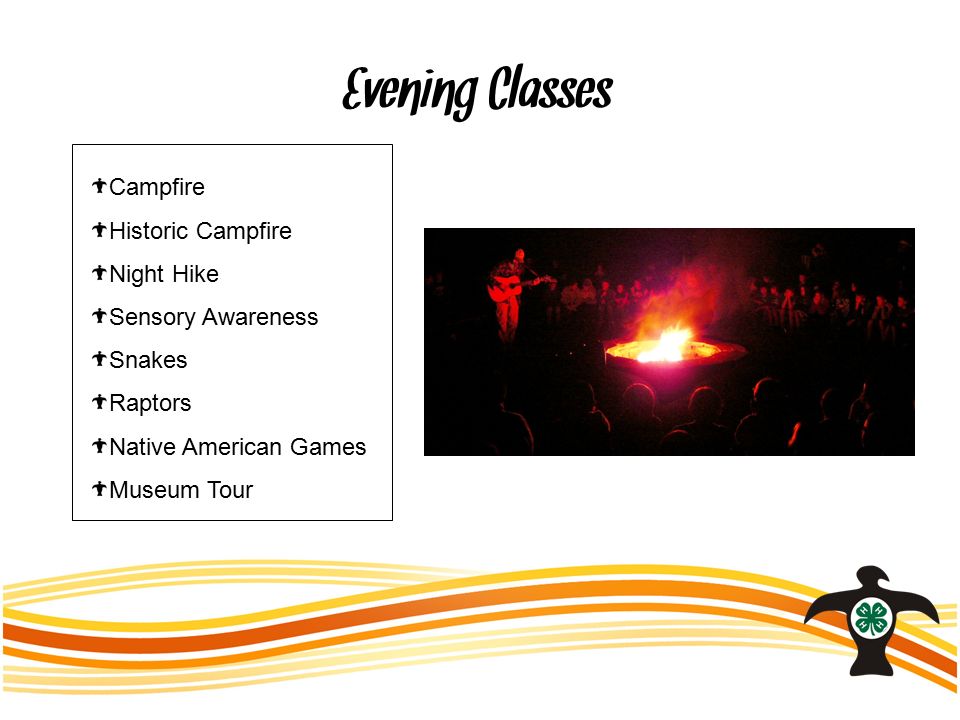 Evening Classes

Campfire
Historic Campfire
Night Hike
Sensory Awareness
Snakes
Raptors
Native American Games
Museum Tour